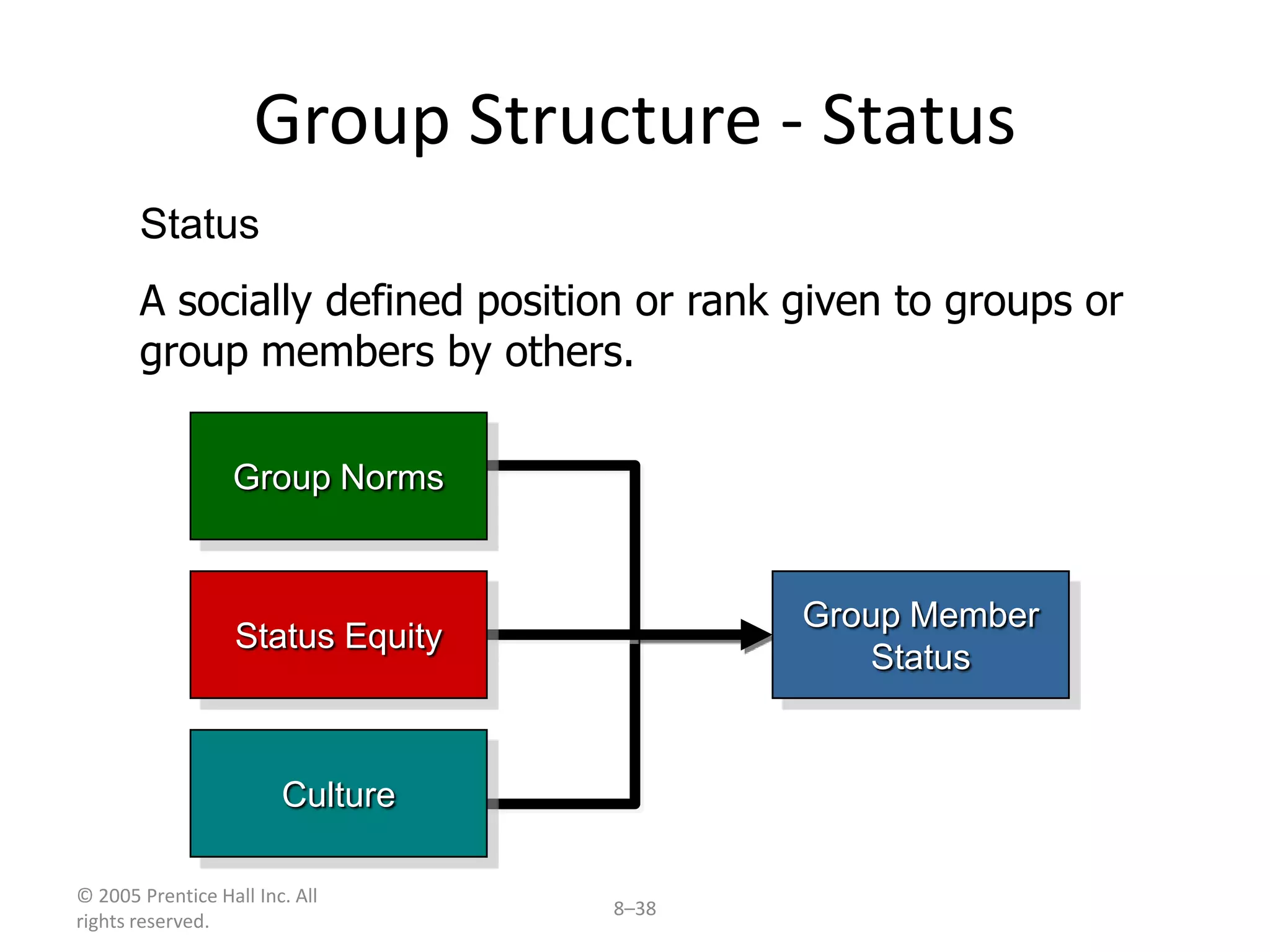 Group Structure - Status

Status

A socially defined position or rank given to groups or group members by others.

Group Norms

Status Equity

Culture

Group Member Status

© 2005 Prentice Hall Inc. All rights reserved.

8–38